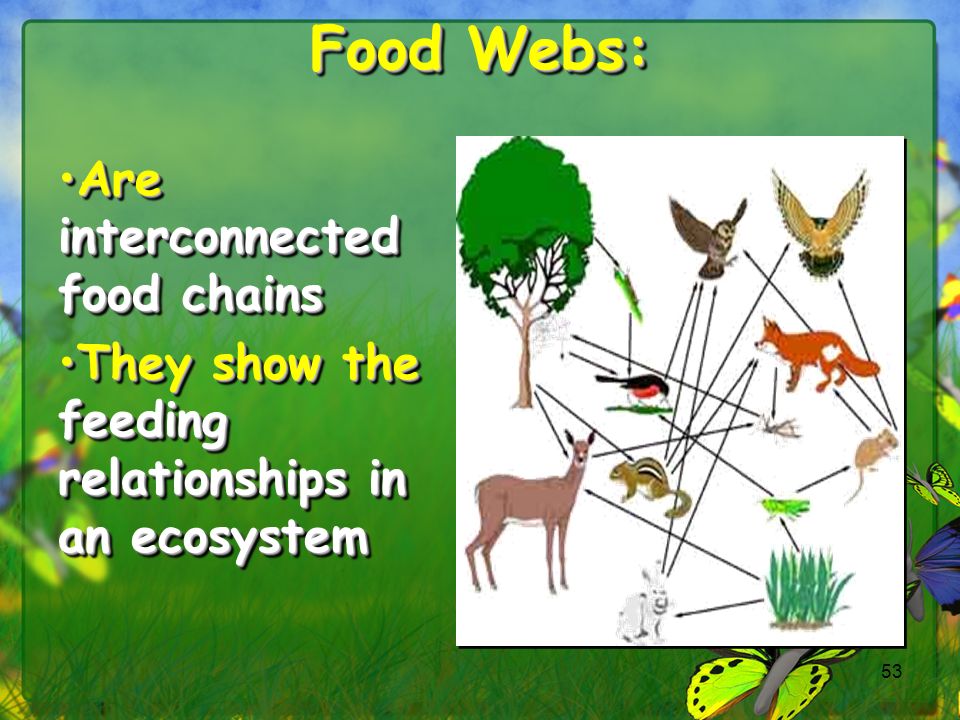 Food Webs:

•Are interconnected food chains

•They show the feeding relationships in an ecosystem

53